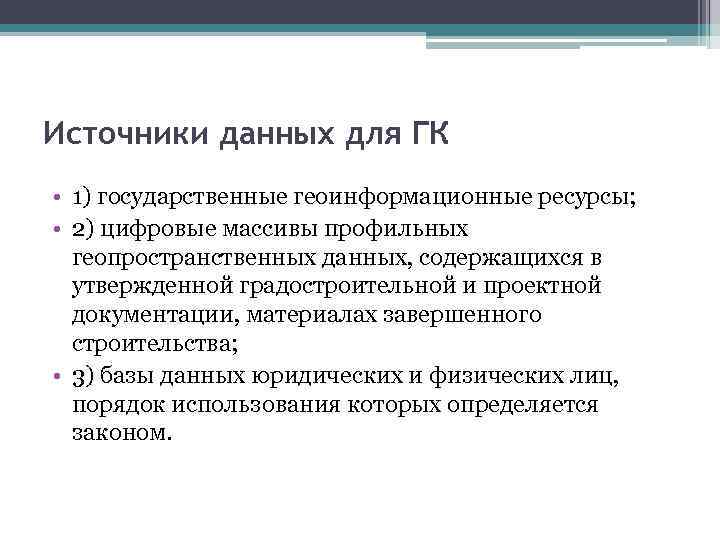 Источники данных для ГК

• 1) государственные геоинформационные ресурсы;
• 2) цифровые массивы профильных геопространственных данных, содержащихся в утвержденной градостроительной и проектной документации, материалах завершенного строительства;
• 3) базы данных юридических и физических лиц, порядок использования которых определяется законом.